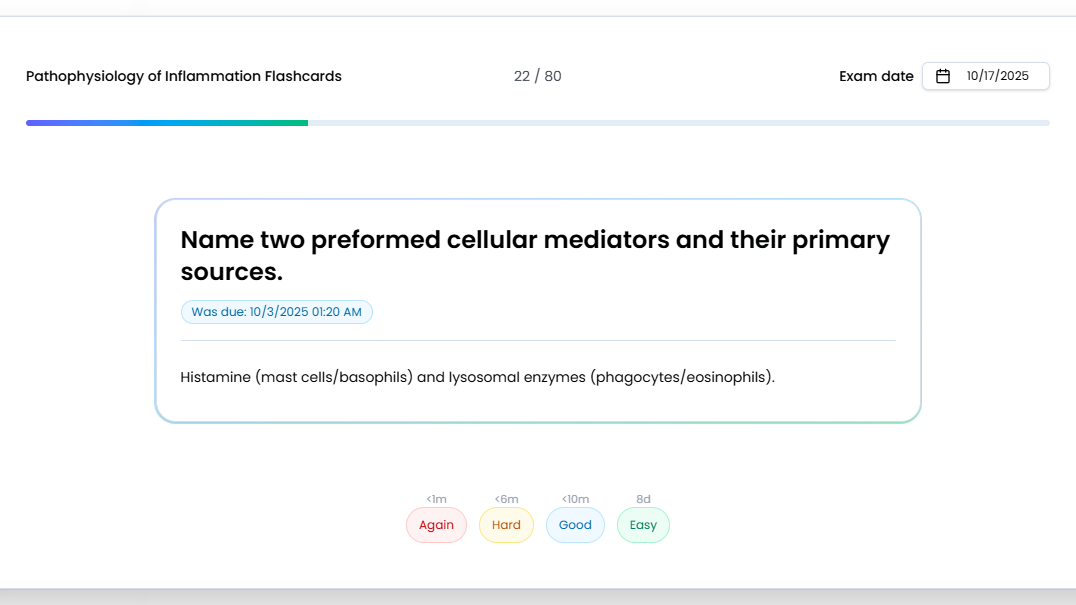 Pathophysiology of Inflammation Flashcards

22 / 80

Exam date 10/17/2025

Name two preformed cellular mediators and their primary sources.

Was due: 10/3/2025 01:20 AM

Histamine (mast cells/basophils) and lysosomal enzymes (phagocytes/eosinophils).

<1m
Again

<6m
Hard

<10m
Good

8d
Easy